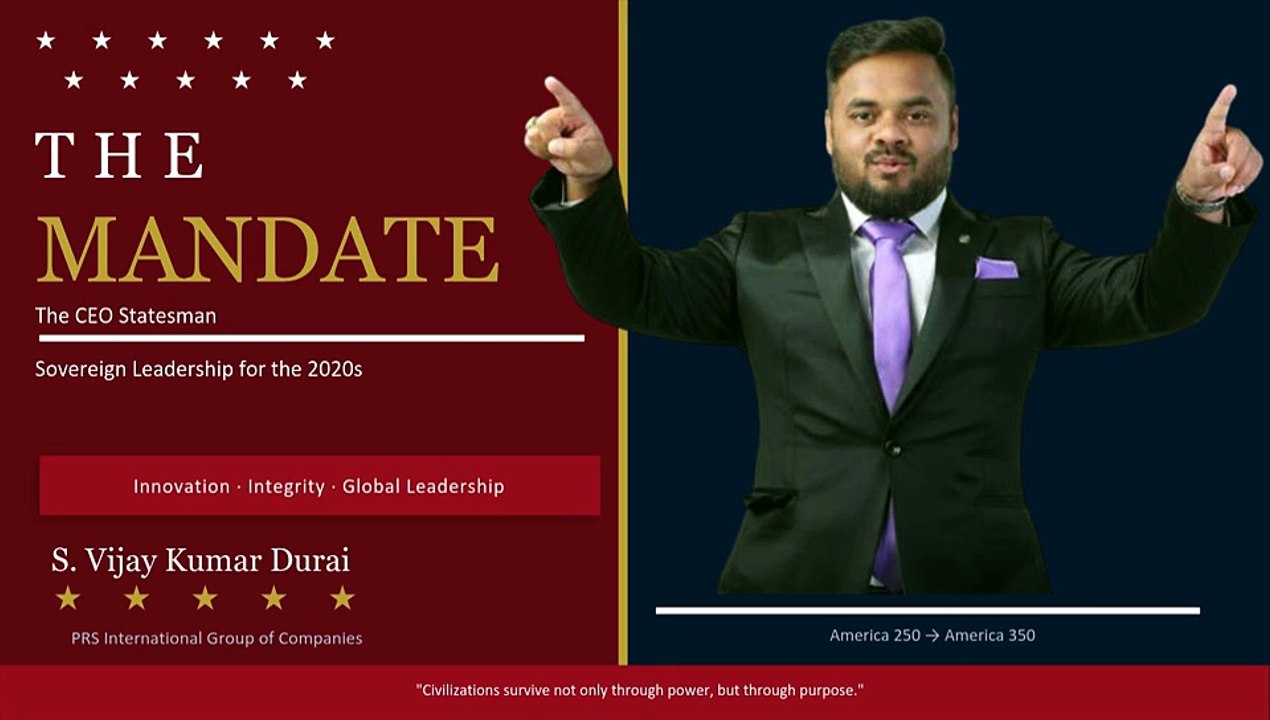 ★ ★ ★ ★ ★ ★
★ ★ ★ ★ ★

THE
MANDATE
The CEO Statesman

Sovereign Leadership for the 2020s

Innovation · Integrity · Global Leadership

S. Vijay Kumar Durai
★ ★ ★ ★ ★
PRS International Group of Companies

America 250 → America 350

"Civilizations survive not only through power, but through purpose."